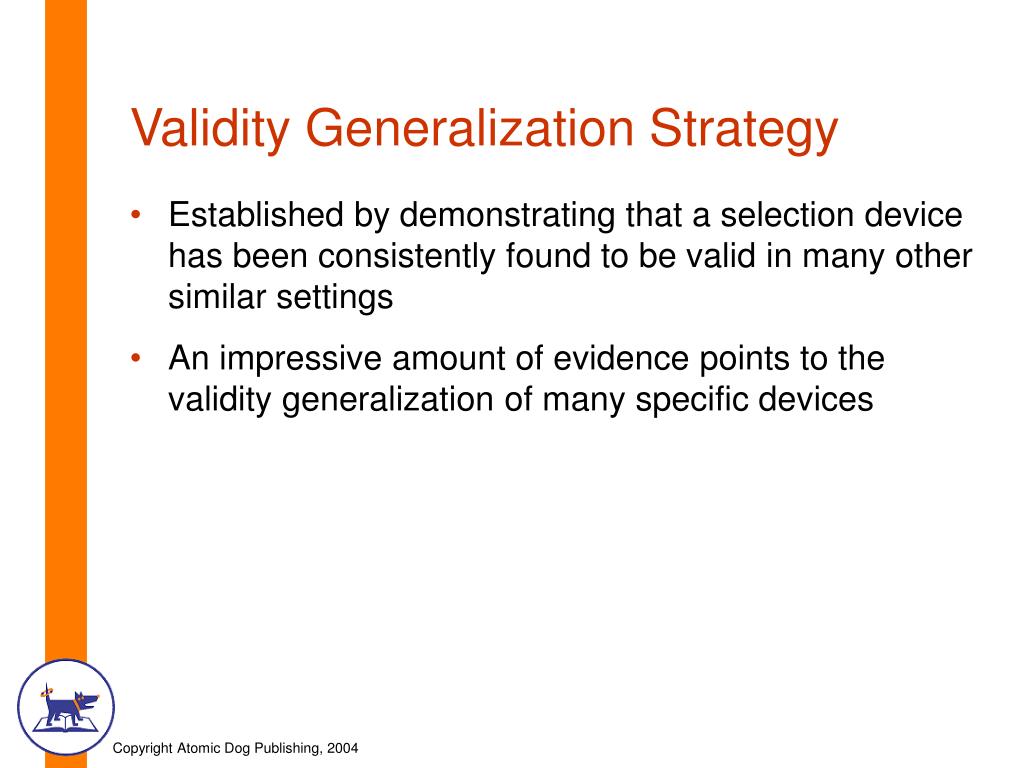 Validity Generalization Strategy

• Established by demonstrating that a selection device has been consistently found to be valid in many other similar settings

• An impressive amount of evidence points to the validity generalization of many specific devices

Copyright Atomic Dog Publishing, 2004